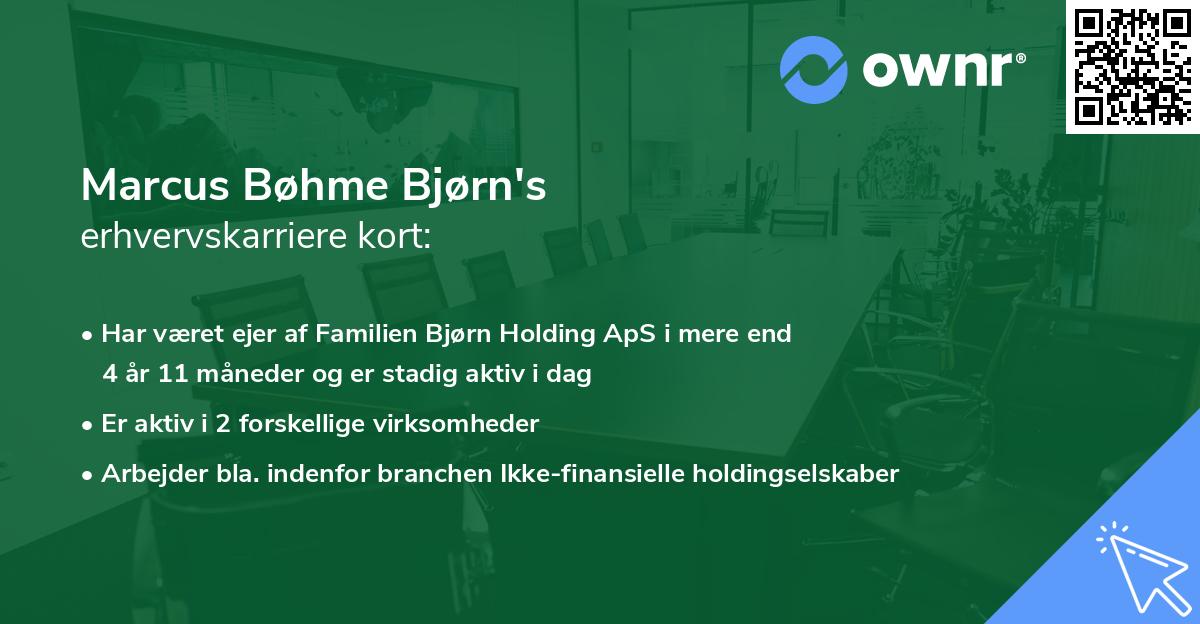 ownr®

Marcus Bøhme Bjørn's
erhvervskarriere kort:

• Har været ejer af Familien Bjørn Holding ApS i mere end 4 år 11 måneder og er stadig aktiv i dag

• Er aktiv i 2 forskellige virksomheder

• Arbejder bla. indenfor branchen Ikke-finansielle holdingselskaber